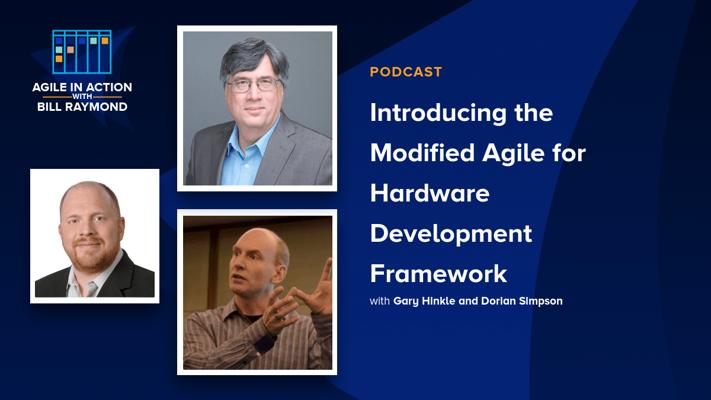 AGILE IN ACTION
WITH
BILL RAYMOND

PODCAST

Introducing the Modified Agile for Hardware Development Framework

with Gary Hinkle and Dorian Simpson